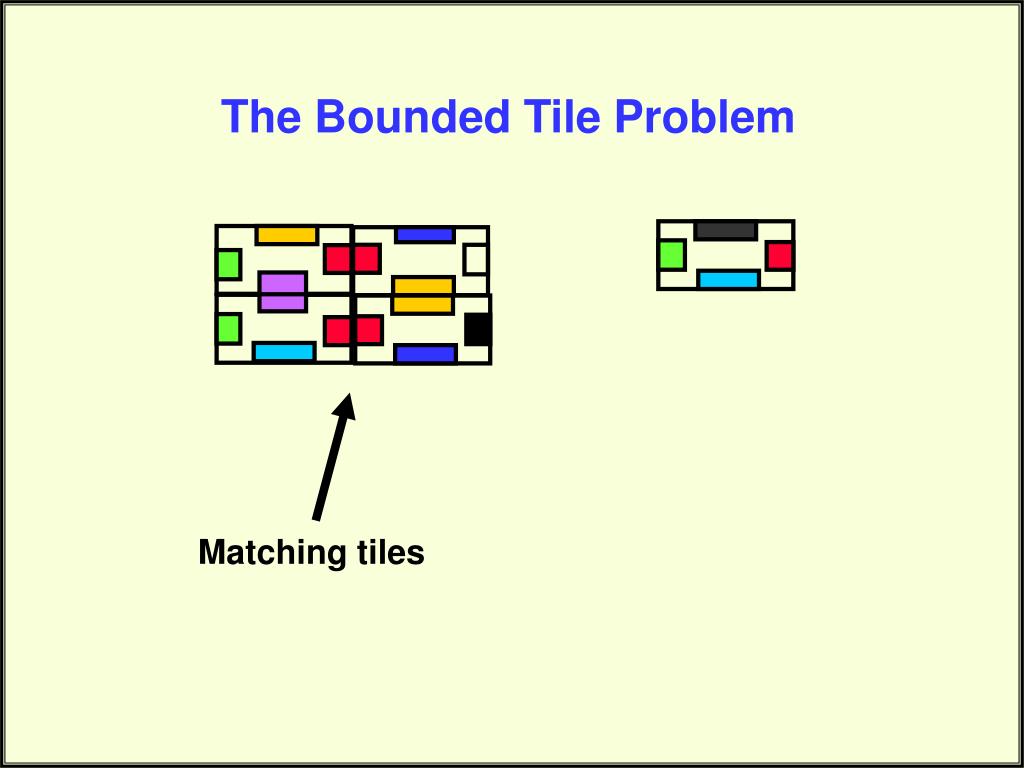 The Bounded Tile Problem

Matching tiles